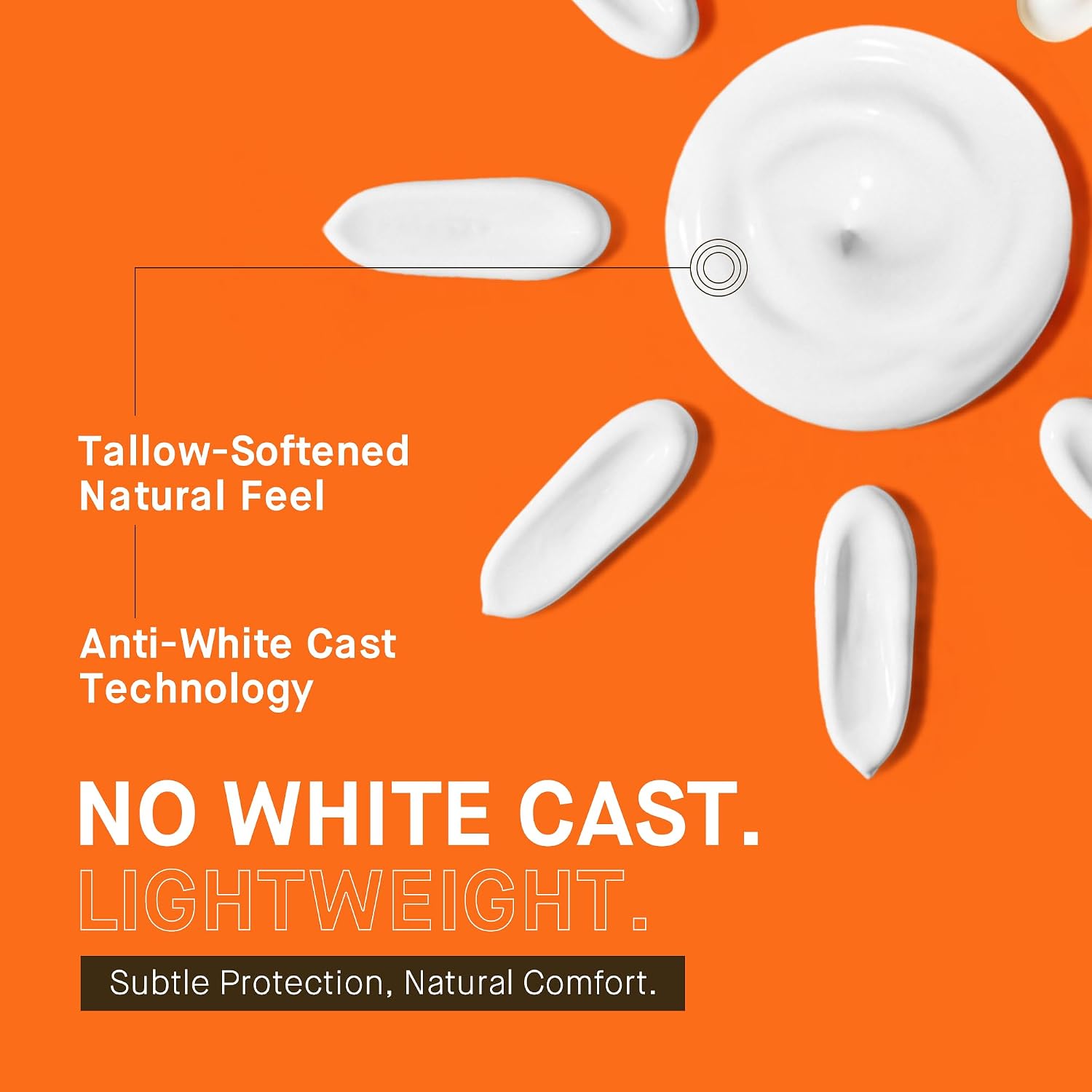 Tallow-Softened Natural Feel

Anti-White Cast Technology

NO WHITE CAST.
LIGHTWEIGHT.

Subtle Protection, Natural Comfort.